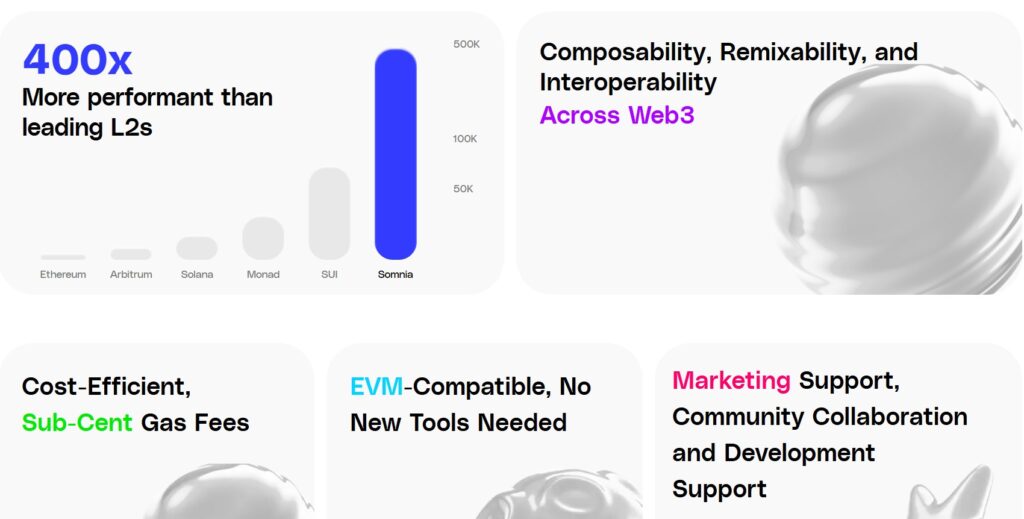 400x
More performant than leading L2s

500K
100K
50K

Ethereum
Arbitrum
Solana
Monad
SUI
Somnia

Composability, Remixability, and Interoperability
Across Web3

Cost-Efficient, Sub-Cent Gas Fees

EVM-Compatible, No New Tools Needed

Marketing Support, Community Collaboration and Development Support